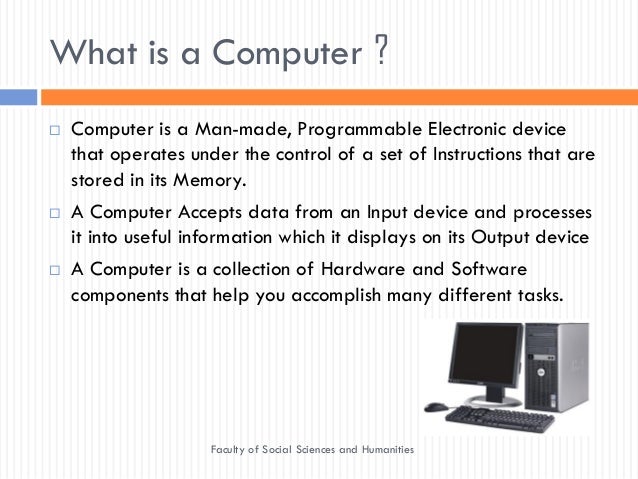 What is a Computer ?

□ Computer is a Man-made, Programmable Electronic device that operates under the control of a set of Instructions that are stored in its Memory.

□ A Computer Accepts data from an Input device and processes it into useful information which it displays on its Output device

□ A Computer is a collection of Hardware and Software components that help you accomplish many different tasks.

Faculty of Social Sciences and Humanities